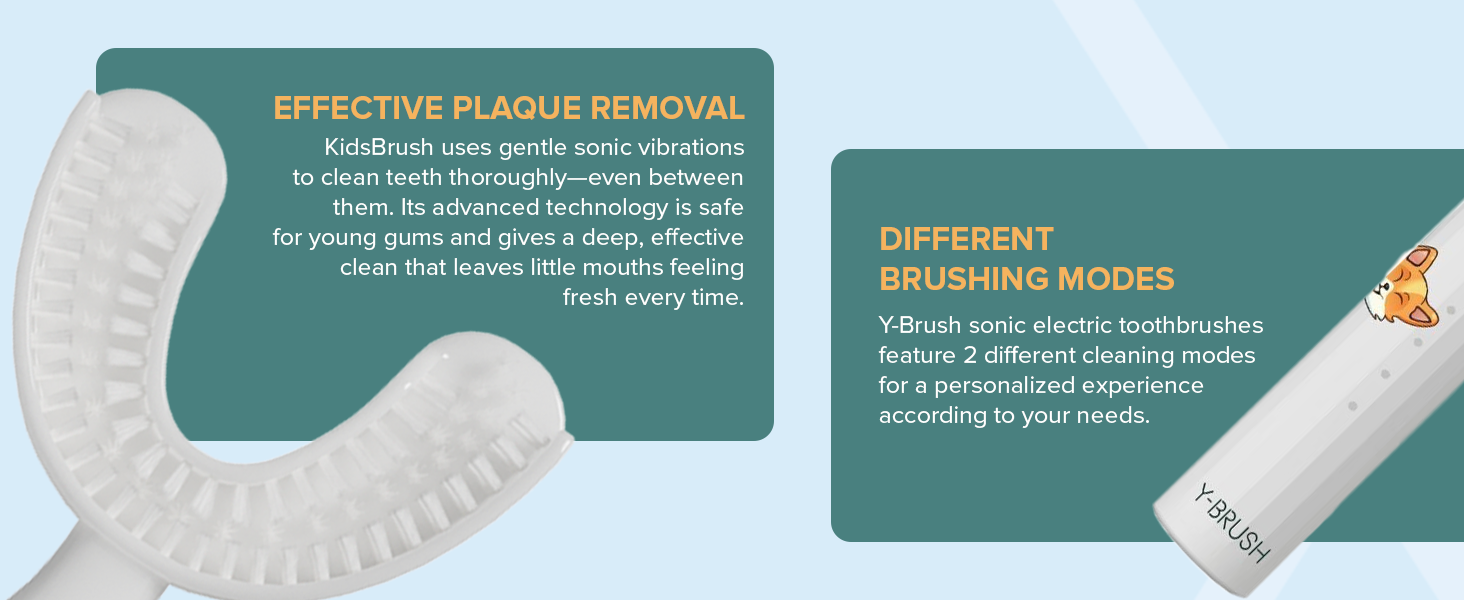 EFFECTIVE PLAQUE REMOVAL

KidsBrush uses gentle sonic vibrations to clean teeth thoroughly—even between them. Its advanced technology is safe for young gums and gives a deep, effective clean that leaves little mouths feeling fresh every time.

DIFFERENT BRUSHING MODES

Y-Brush sonic electric toothbrushes feature 2 different cleaning modes for a personalized experience according to your needs.

Y-BRUSH